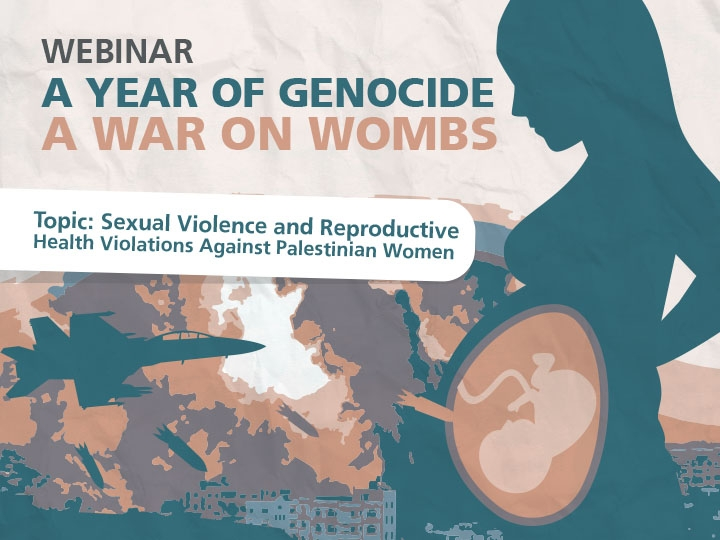 WEBINAR
A YEAR OF GENOCIDE
A WAR ON WOMBS

Topic: Sexual Violence and Reproductive Health Violations Against Palestinian Women